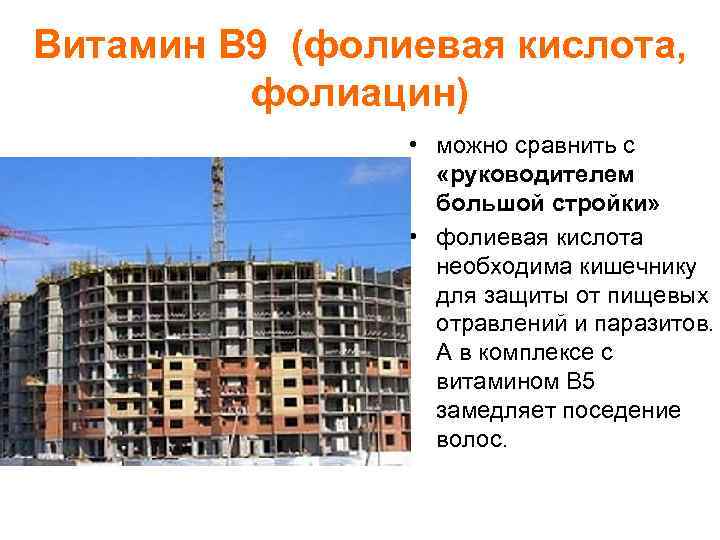 Витамин В9 (фолиевая кислота, фолиацин)

• можно сравнить с «руководителем большой стройки»

• фолиевая кислота необходима кишечнику для защиты от пищевых отравлений и паразитов. А в комплексе с витамином В5 замедляет поседение волос.